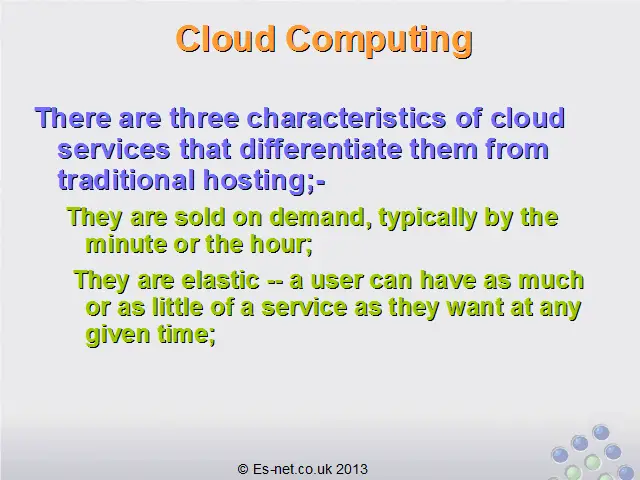 Cloud Computing

There are three characteristics of cloud services that differentiate them from traditional hosting;-

They are sold on demand, typically by the minute or the hour;

They are elastic -- a user can have as much or as little of a service as they want at any given time;

© Es-net.co.uk 2013